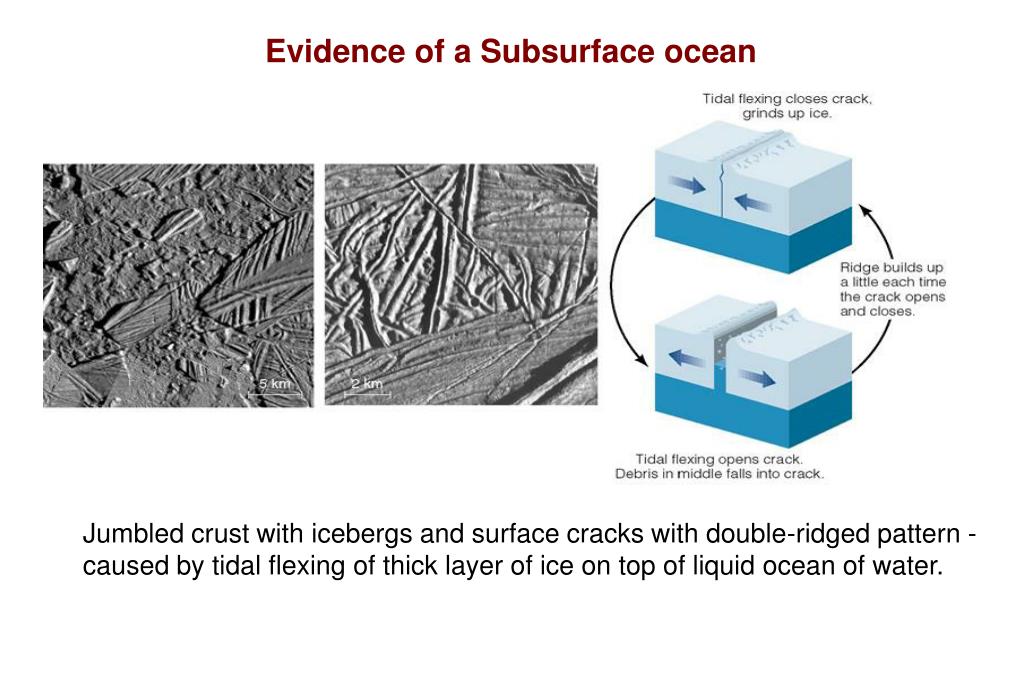 Evidence of a Subsurface ocean

5 km

2 km

Tidal flexing closes crack, grinds up ice.

Ridge builds up a little each time the crack opens and closes.

Tidal flexing opens crack. Debris in middle falls into crack.

Jumbled crust with icebergs and surface cracks with double-ridged pattern - caused by tidal flexing of thick layer of ice on top of liquid ocean of water.